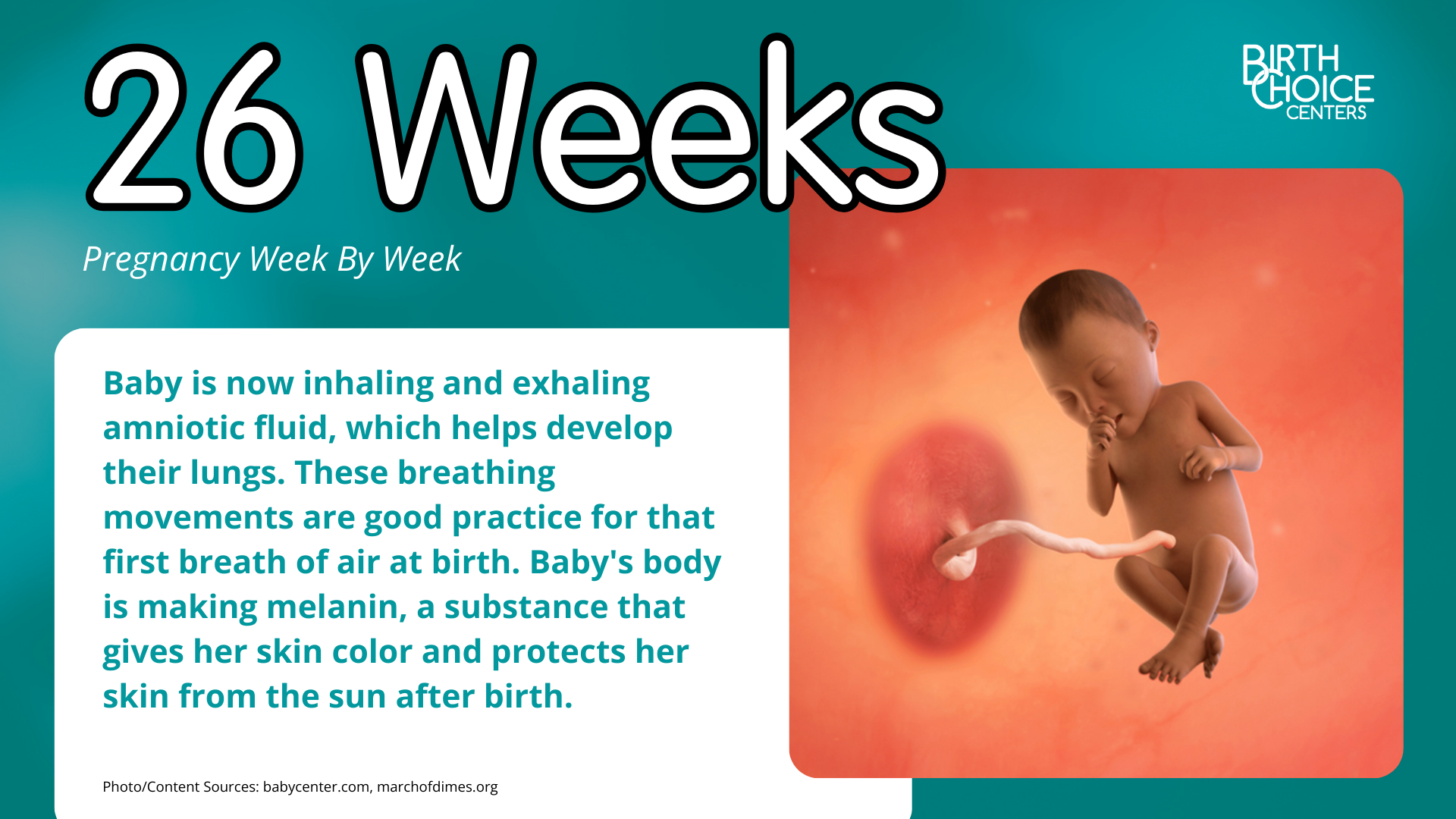 26 Weeks

BIRTH CHOICE CENTERS

Pregnancy Week By Week

Baby is now inhaling and exhaling amniotic fluid, which helps develop their lungs. These breathing movements are good practice for that first breath of air at birth. Baby's body is making melanin, a substance that gives her skin color and protects her skin from the sun after birth.

Photo/Content Sources: babycenter.com, marchofdimes.org